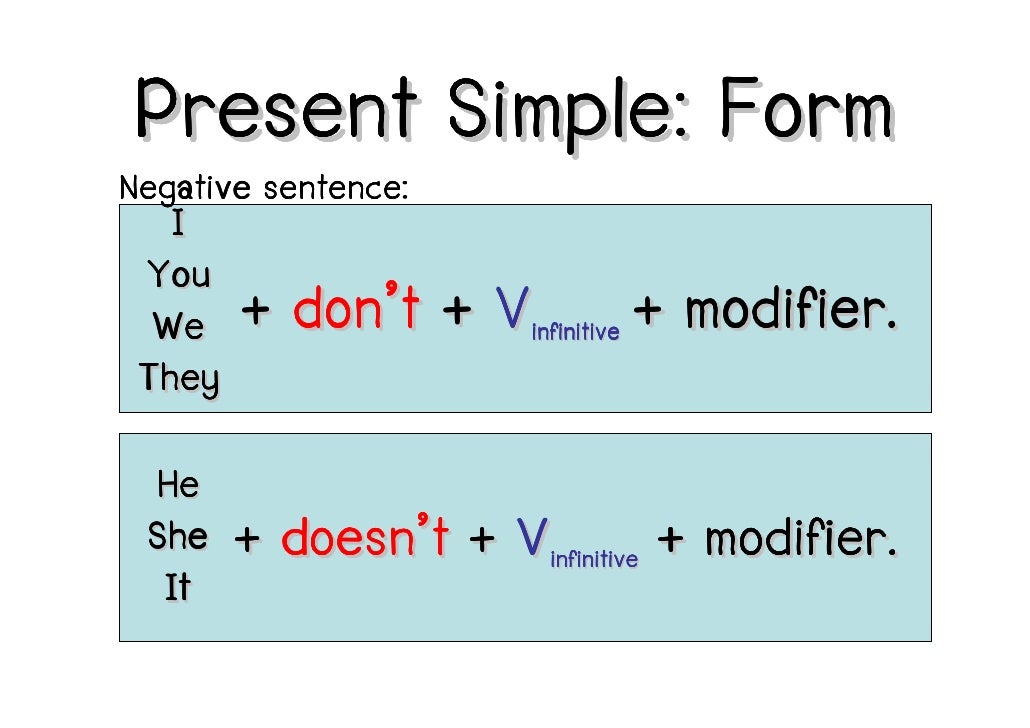 Present Simple: Form

Negative sentence:

I
You
We
They
+ don't + $V_{infinitive}$ + modifier.

He
She
It
+ doesn't + $V_{infinitive}$ + modifier.